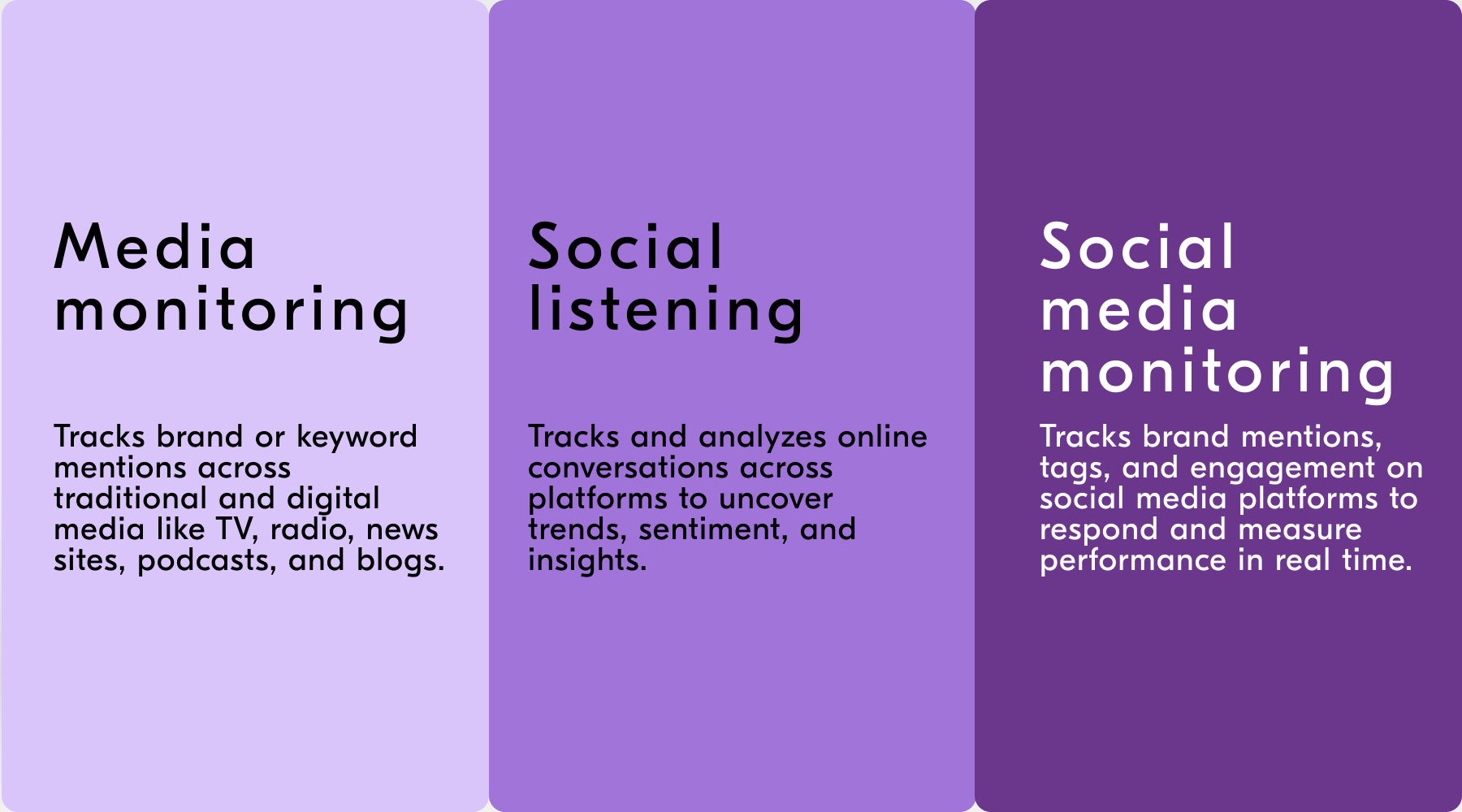 Media monitoring

Tracks brand or keyword mentions across traditional and digital media like TV, radio, news sites, podcasts, and blogs.

Social listening

Tracks and analyzes online conversations across platforms to uncover trends, sentiment, and insights.

Social media monitoring

Tracks brand mentions, tags, and engagement on social media platforms to respond and measure performance in real time.